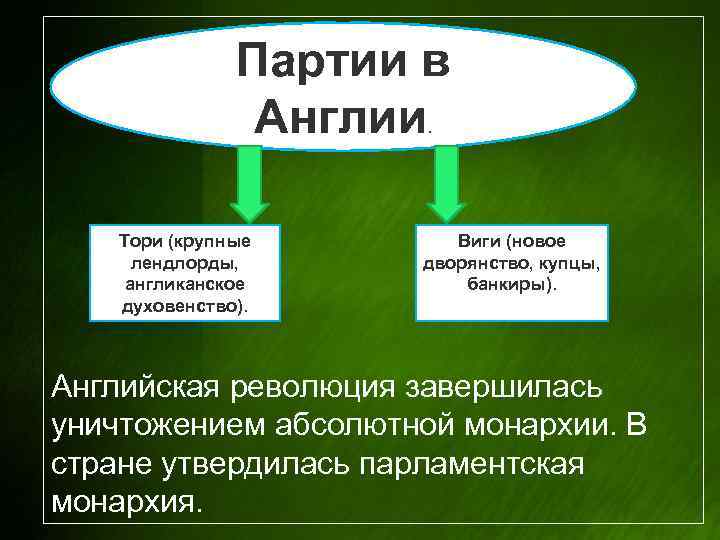 Партии в Англии.

Тори (крупные лендлорды, англиканское духовенство).

Виги (новое дворянство, купцы, банкиры).

Английская революция завершилась уничтожением абсолютной монархии. В стране утвердилась парламентская монархия.